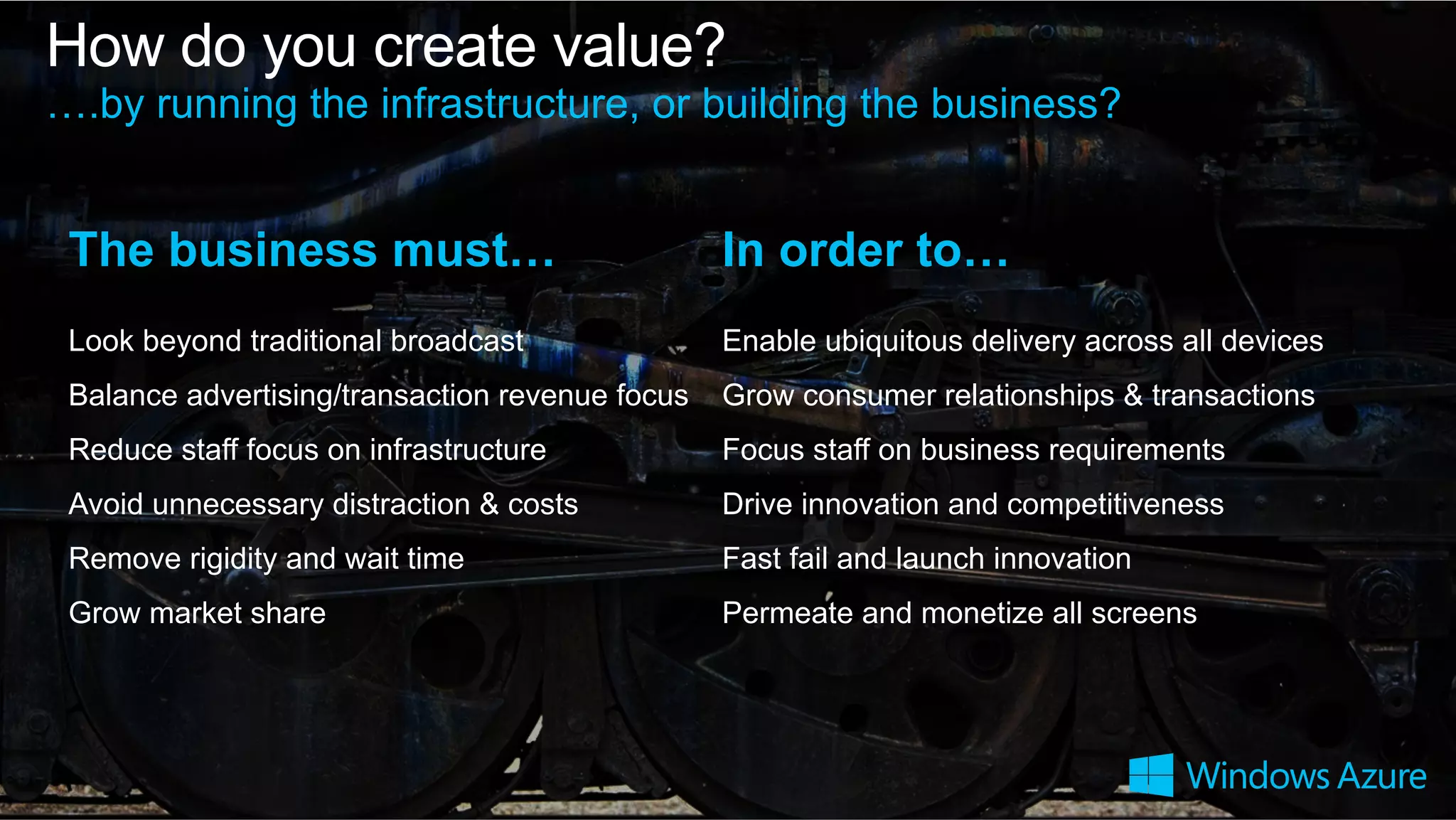 How do you create value?
….by running the infrastructure, or building the business?

The business must…

Look beyond traditional broadcast

Balance advertising/transaction revenue focus

Reduce staff focus on infrastructure

Avoid unnecessary distraction & costs

Remove rigidity and wait time

Grow market share

In order to…

Enable ubiquitous delivery across all devices

Grow consumer relationships & transactions

Focus staff on business requirements

Drive innovation and competitiveness

Fast fail and launch innovation

Permeate and monetize all screens

Windows Azure